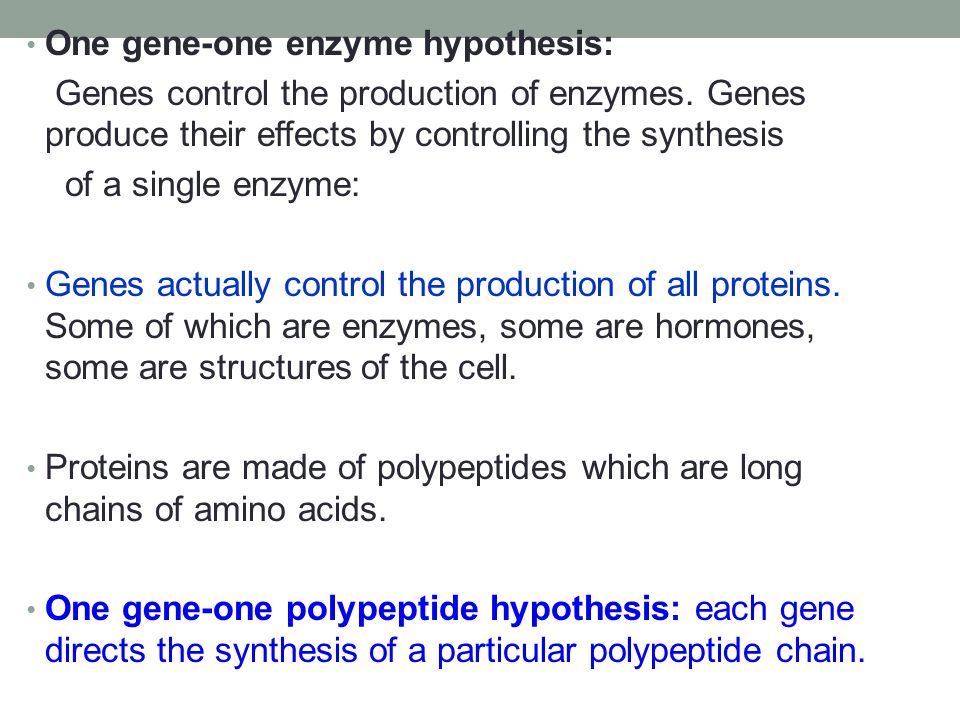 • One gene-one enzyme hypothesis:
Genes control the production of enzymes. Genes produce their effects by controlling the synthesis of a single enzyme:

• Genes actually control the production of all proteins. Some of which are enzymes, some are hormones, some are structures of the cell.

• Proteins are made of polypeptides which are long chains of amino acids.

• One gene-one polypeptide hypothesis: each gene directs the synthesis of a particular polypeptide chain.